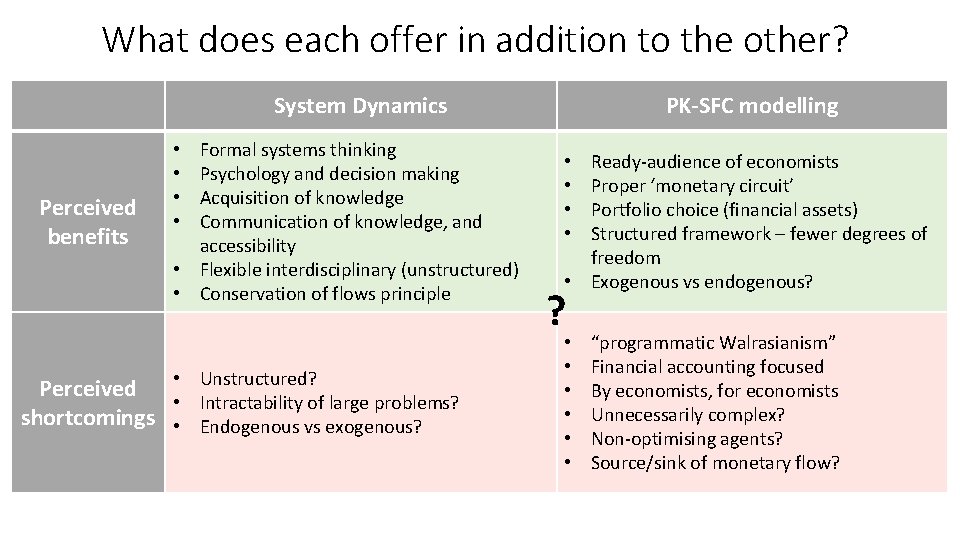 What does each offer in addition to the other?

| | System Dynamics | PK-SFC modelling |
|---|---|---|
| Perceived benefits | • Formal systems thinking • Psychology and decision making • Acquisition of knowledge • Communication of knowledge, and accessibility • Flexible interdisciplinary (unstructured) • Conservation of flows principle | • Ready-audience of economists • Proper 'monetary circuit' • Portfolio choice (financial assets) • Structured framework – fewer degrees of freedom • Exogenous vs endogenous? |
| Perceived shortcomings | • Unstructured? • Intractability of large problems? • Endogenous vs exogenous? | • "programmatic Walrasianism" • Financial accounting focused • By economists, for economists • Unnecessarily complex? • Non-optimising agents? • Source/sink of monetary flow? |

?